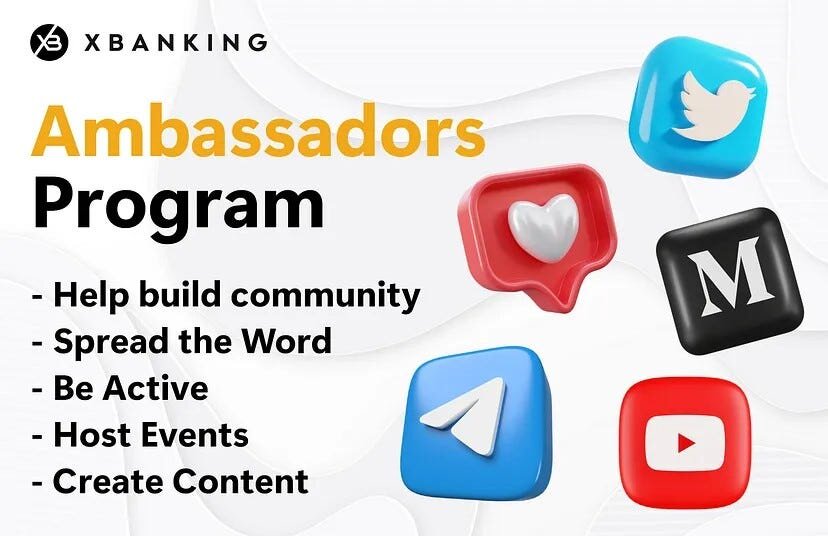 XB XBANKING

Ambassadors Program

- Help build community
- Spread the Word
- Be Active
- Host Events
- Create Content

M